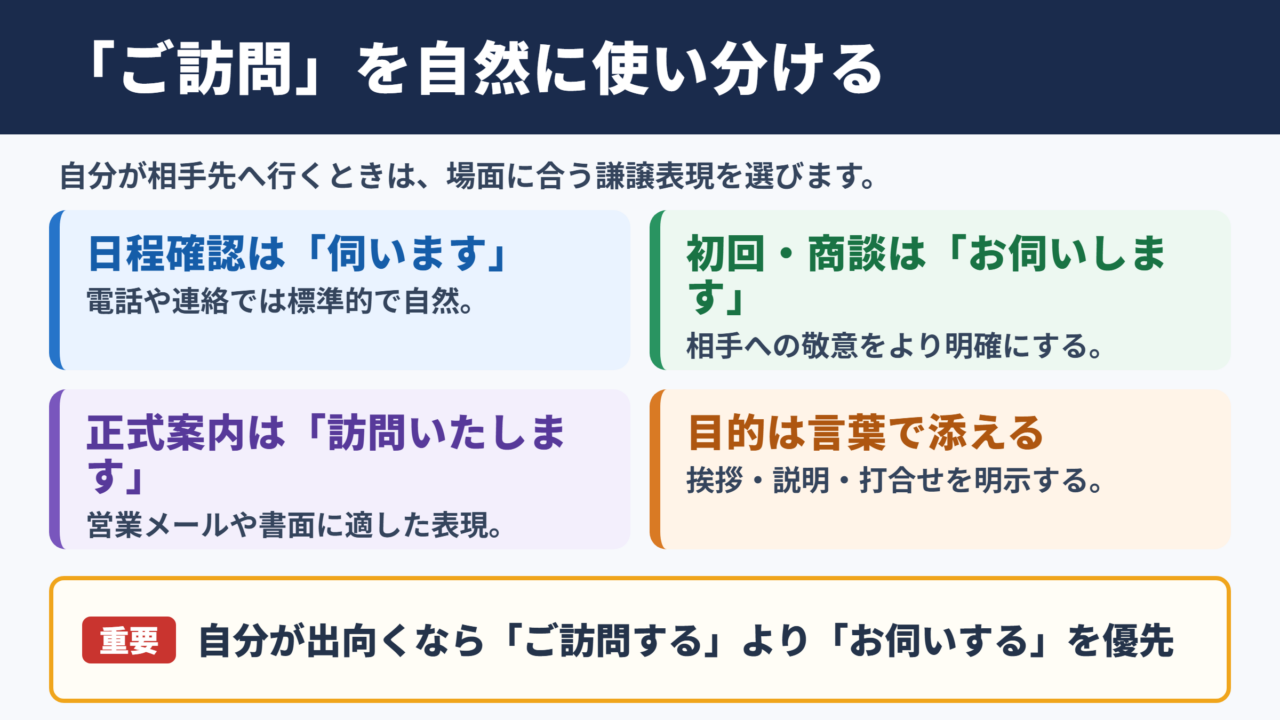 「ご訪問」を自然に使い分ける

自分が相手先へ行くときは、場面に合う謙譲表現を選びます。

日程確認は「伺います」
電話や連絡では標準的で自然。

初回・商談は「お伺いします」
相手への敬意をより明確にする。

正式案内は「訪問いたします」
営業メールや書面に適した表現。

目的は言葉で添える
挨拶・説明・打合せを明示する。

重要 自分が出向くなら「ご訪問する」より「お伺いする」を優先